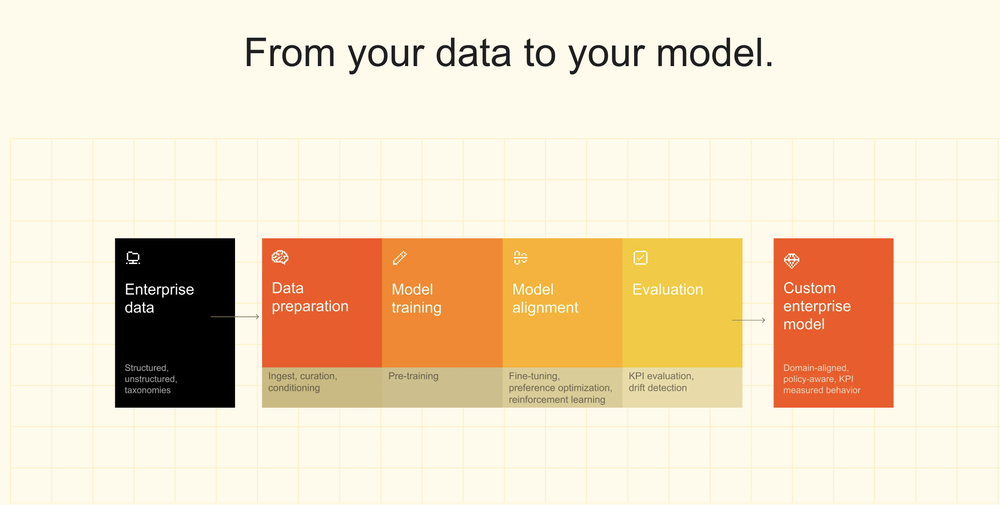 From your data to your model.

Enterprise data

Structured, unstructured, taxonomies

Data preparation

Ingest, curation, conditioning

Model training

Pre-training

Model alignment

Fine-tuning, preference optimization, reinforcement learning

Evaluation

KPI evaluation, drift detection

Custom enterprise model

Domain-aligned, policy-aware, KPI measured behavior